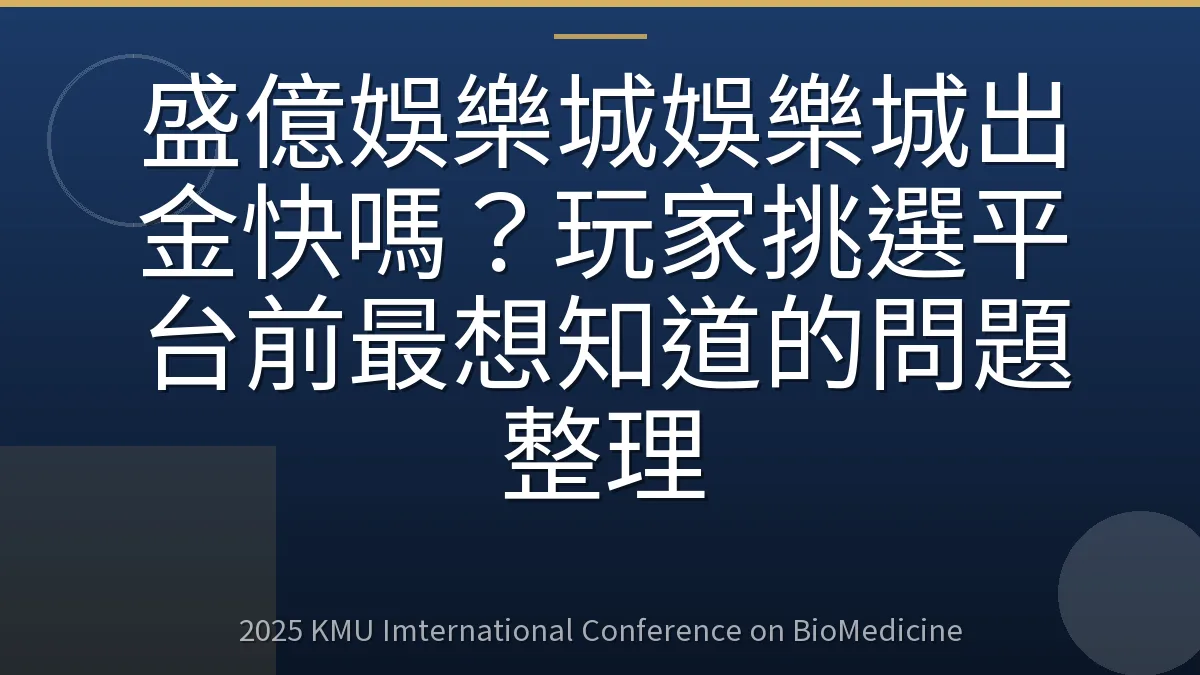 盛億娛樂城娛樂城出金快嗎？玩家挑選平台前最想知道的問題整理

2025 KMU Imternational Conference on BioMedicine